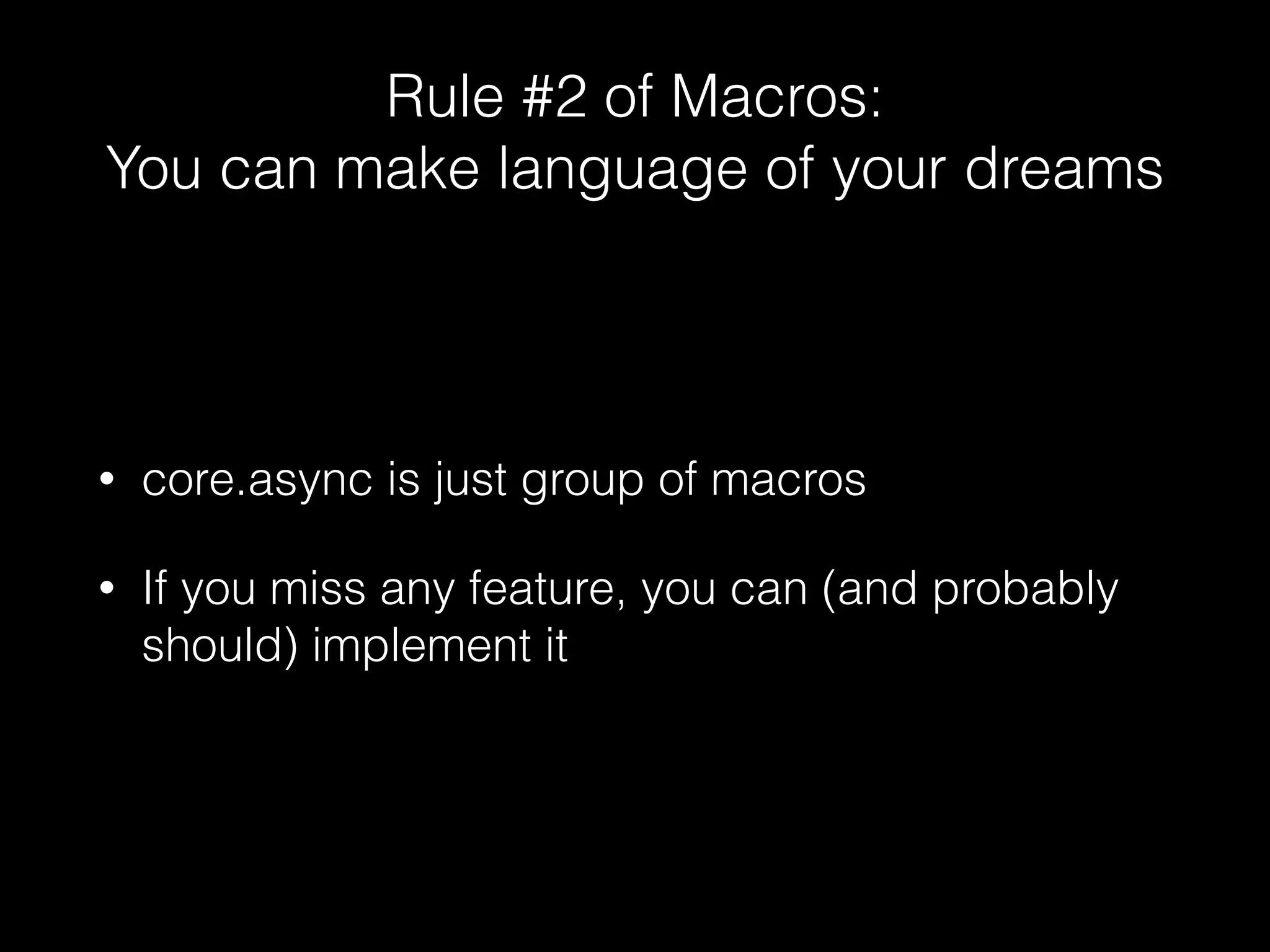 Rule #2 of Macros:
You can make language of your dreams

• core.async is just group of macros

• If you miss any feature, you can (and probably should) implement it